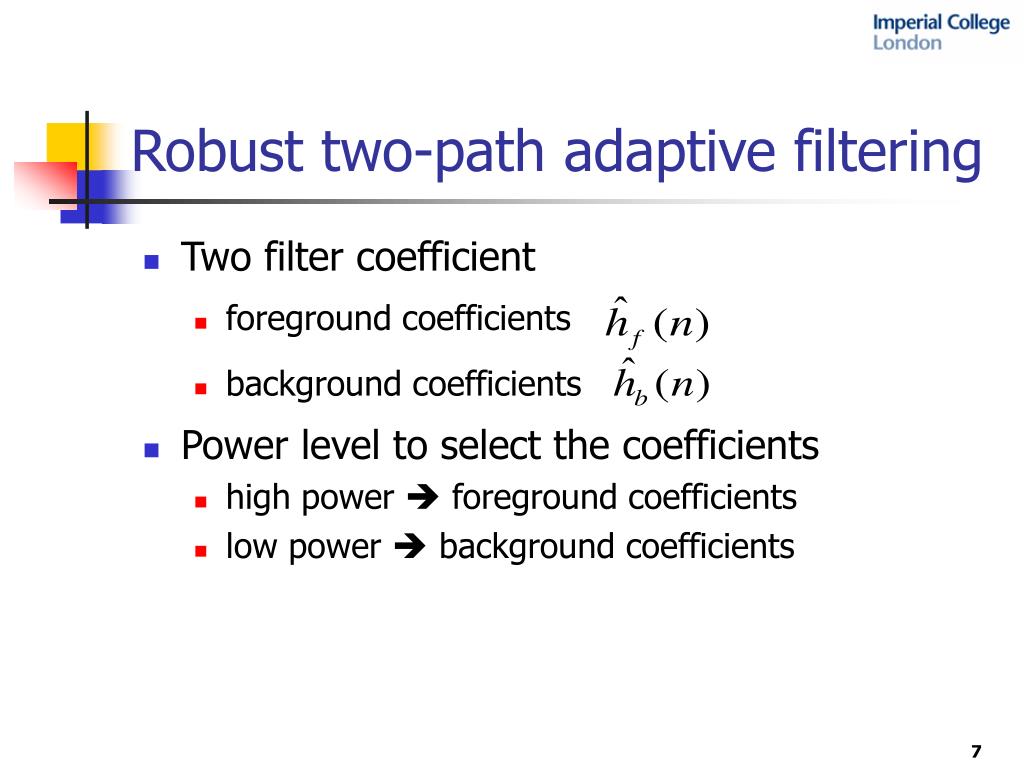 Imperial College London

Robust two-path adaptive filtering

Two filter coefficient

foreground coefficients $\hat{h}_f(n)$

background coefficients $\hat{h}_b(n)$

Power level to select the coefficients

high power ➔ foreground coefficients

low power ➔ background coefficients

7